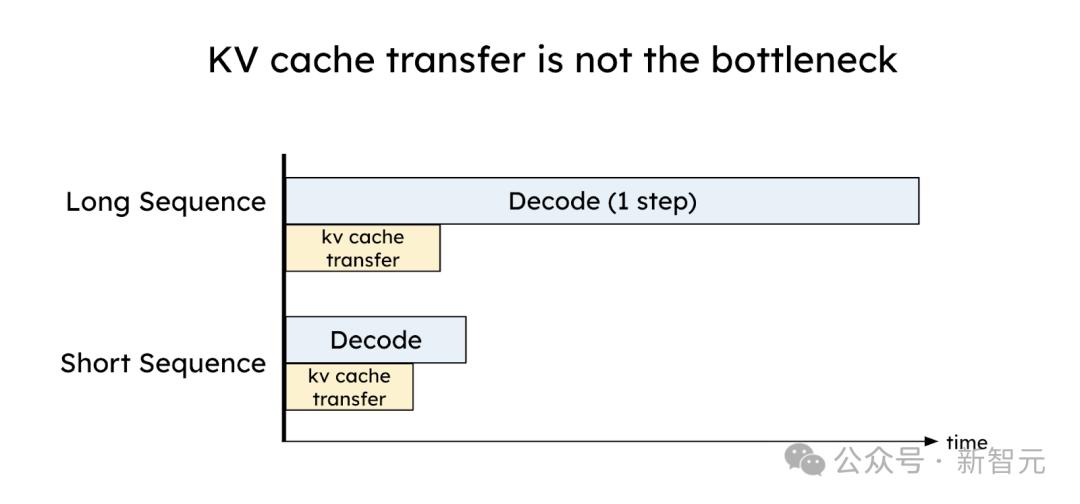 KV cache transfer is not the bottleneck

Long Sequence

Decode (1 step)

kv cache transfer

Short Sequence

Decode

kv cache transfer

time

公众号 · 新智元